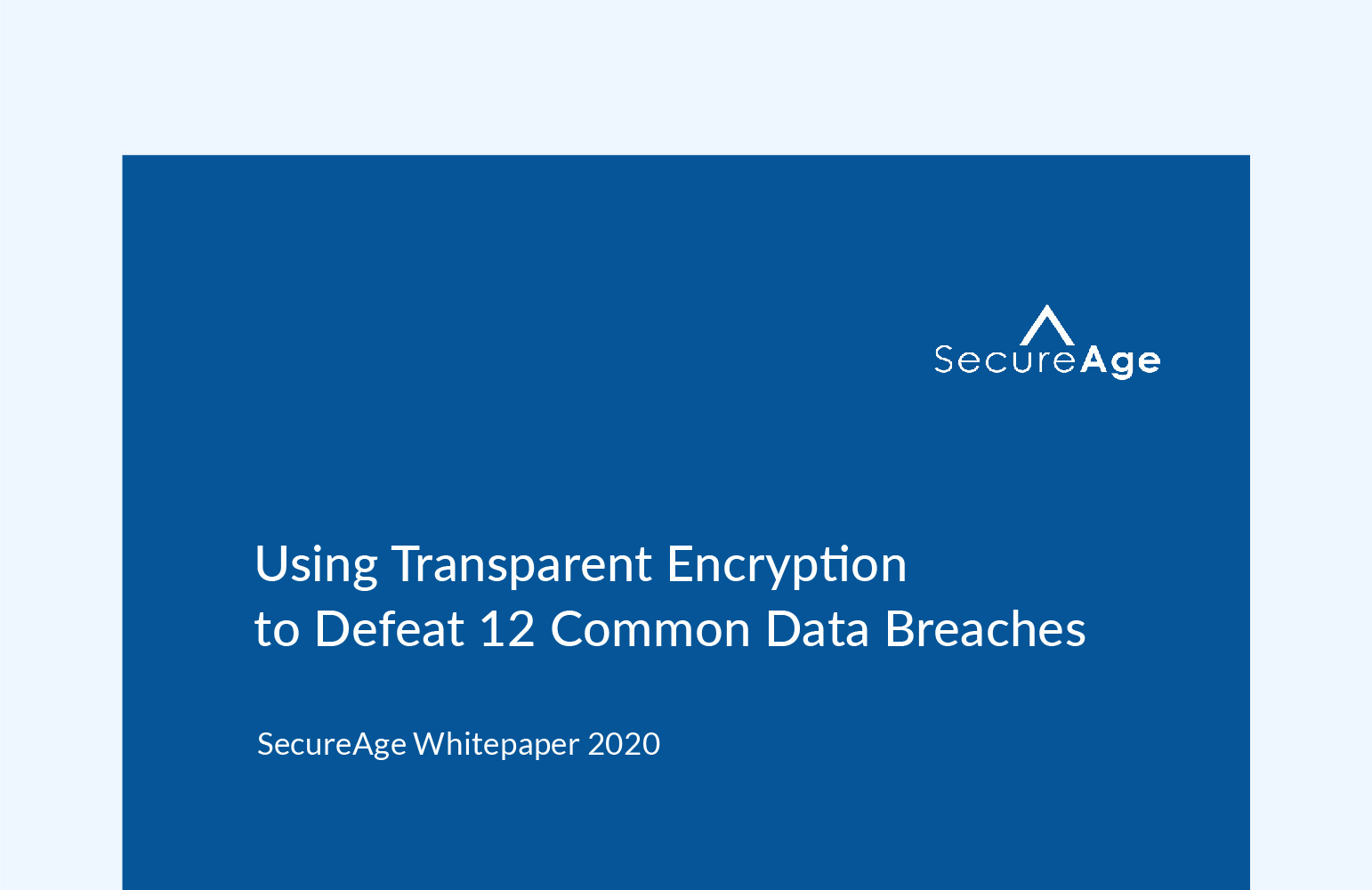 SecureAge

Using Transparent Encryption to Defeat 12 Common Data Breaches

SecureAge Whitepaper 2020